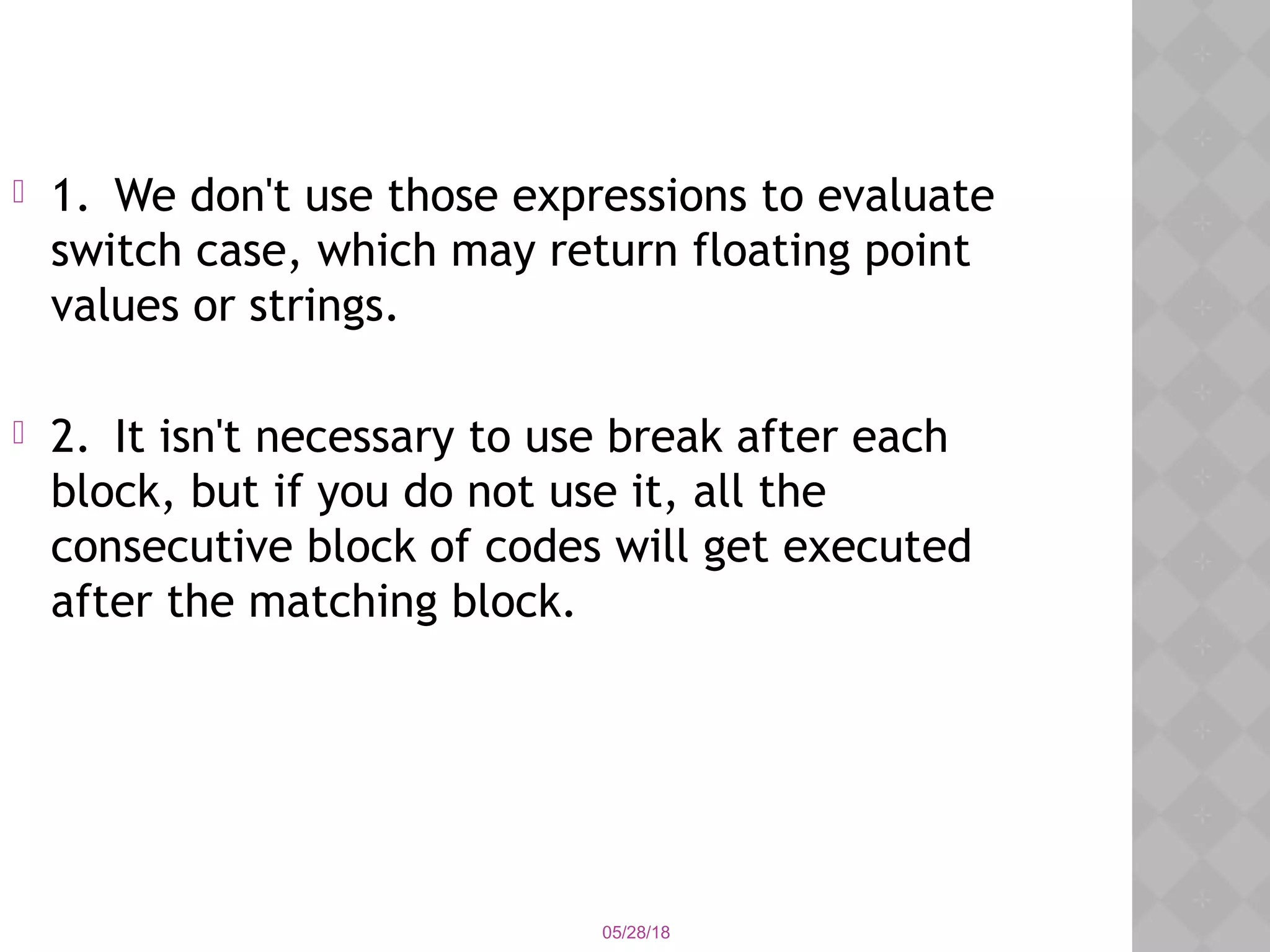 1. We don't use those expressions to evaluate switch case, which may return floating point values or strings.

2. It isn't necessary to use break after each block, but if you do not use it, all the consecutive block of codes will get executed after the matching block.

05/28/18